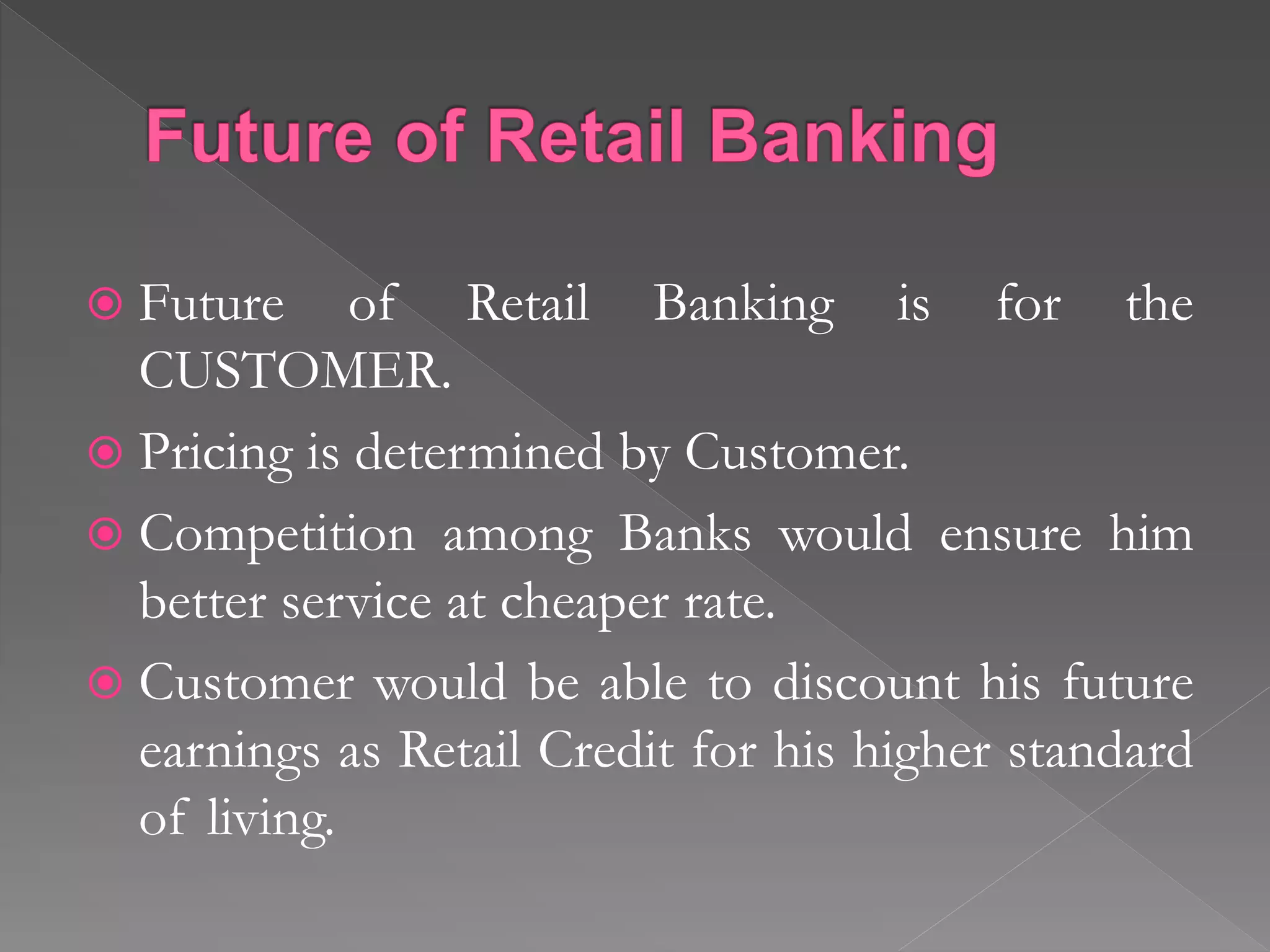 Future of Retail Banking

Future of Retail Banking is for the CUSTOMER.

Pricing is determined by Customer.

Competition among Banks would ensure him better service at cheaper rate.

Customer would be able to discount his future earnings as Retail Credit for his higher standard of living.